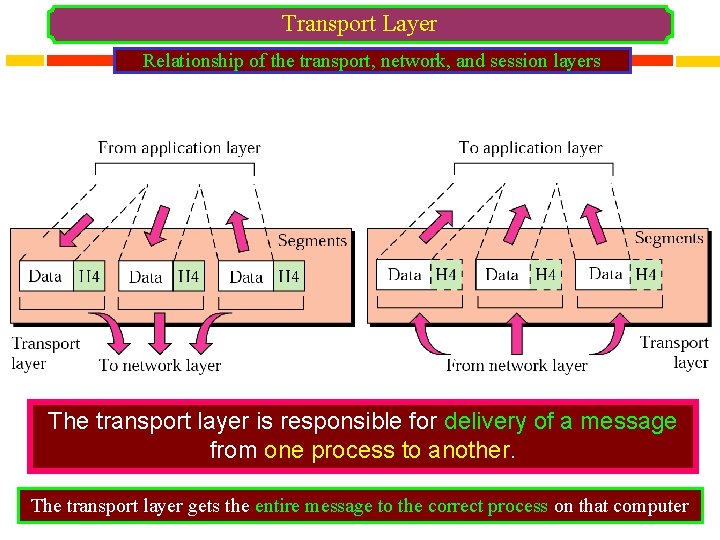 Transport Layer

Relationship of the transport, network, and session layers

From application layer

Segments

Data H4 Data H4 Data H4

Transport layer

To network layer

To application layer

Segments

Data H4 Data H4 Data H4

From network layer

Transport layer

The transport layer is responsible for delivery of a message from one process to another.

The transport layer gets the entire message to the correct process on that computer